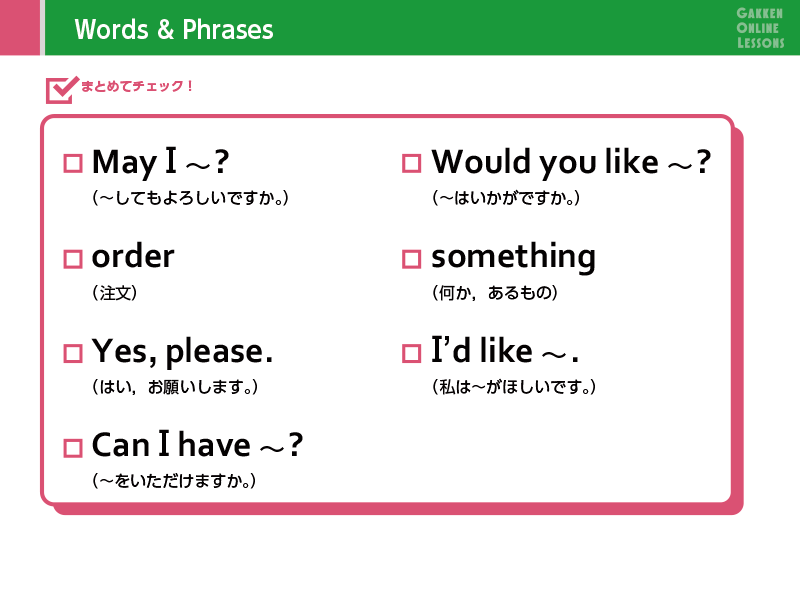 Words & Phrases

GAKKEN
ONLINE
LESSONS

まとめてチェック！

□ May I ～?
(～してもよろしいですか。)

□ order
(注文)

□ Yes, please.
(はい，お願いします。)

□ Can I have ～?
(～をいただけますか。)

□ Would you like ～?
(～はいかがですか。)

□ something
(何か，あるもの)

□ I'd like ～.
(私は～がほしいです。)